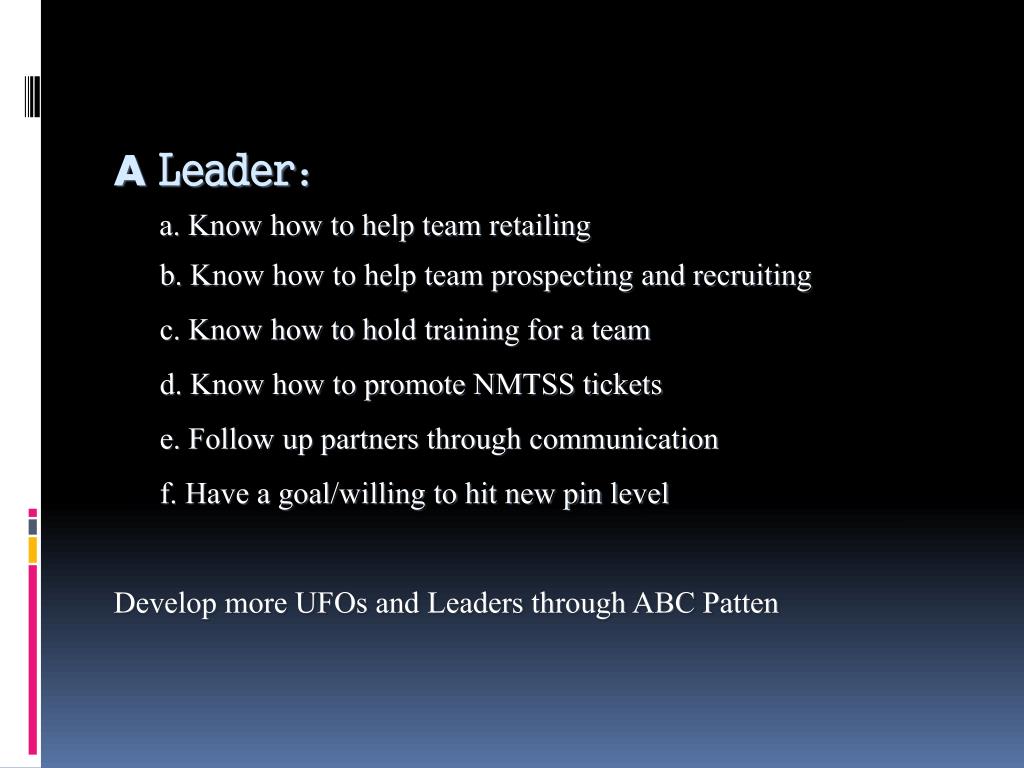 A Leader：

a. Know how to help team retailing

b. Know how to help team prospecting and recruiting

c. Know how to hold training for a team

d. Know how to promote NMTSS tickets

e. Follow up partners through communication

f. Have a goal/willing to hit new pin level

Develop more UFOs and Leaders through ABC Patten